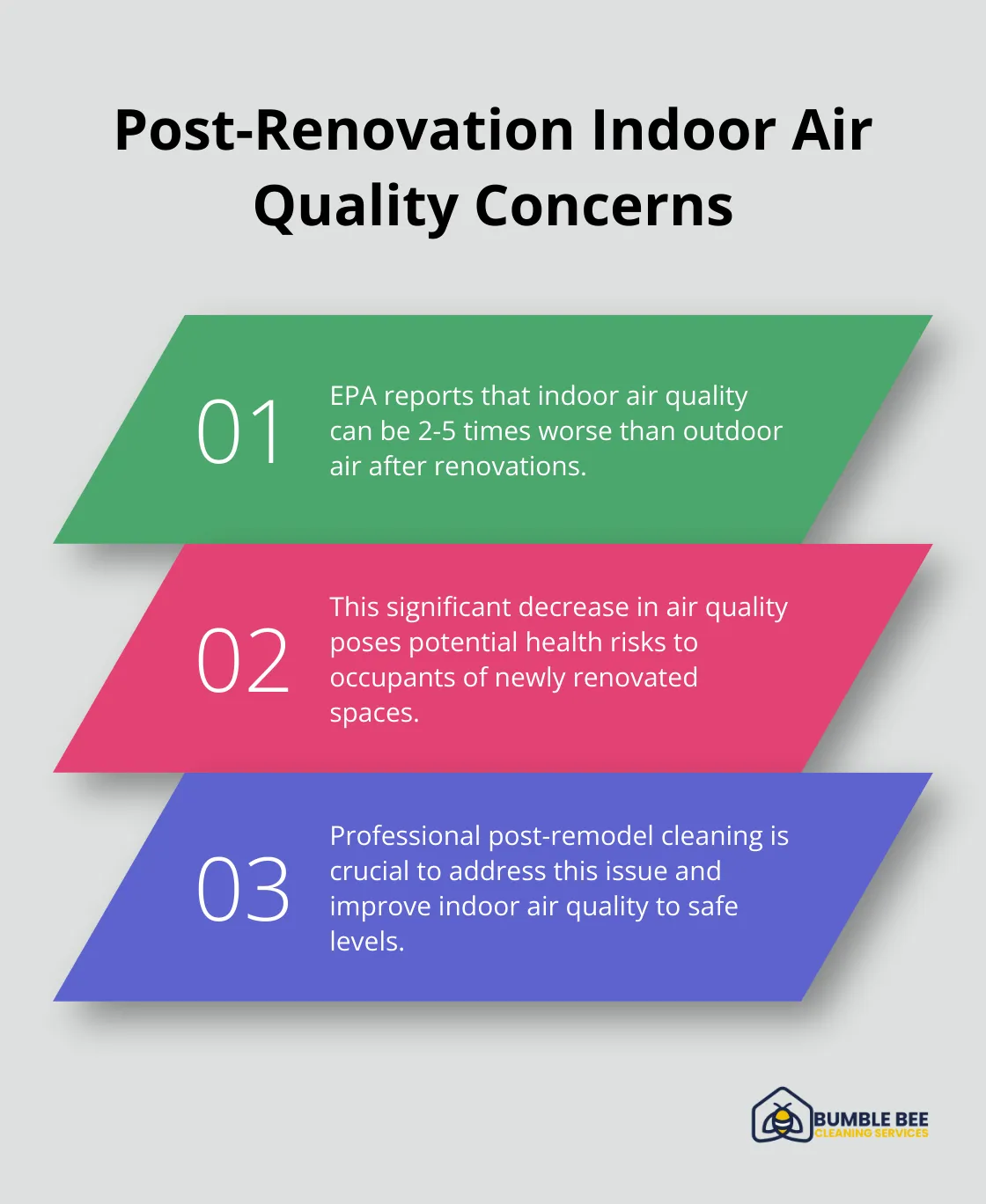 Post-Renovation Indoor Air Quality Concerns

01

EPA reports that indoor air quality can be 2-5 times worse than outdoor air after renovations.

02

This significant decrease in air quality poses potential health risks to occupants of newly renovated spaces.

03

Professional post-remodel cleaning is crucial to address this issue and improve indoor air quality to safe levels.

BUMBLE BEE
CLEANING SERVICES